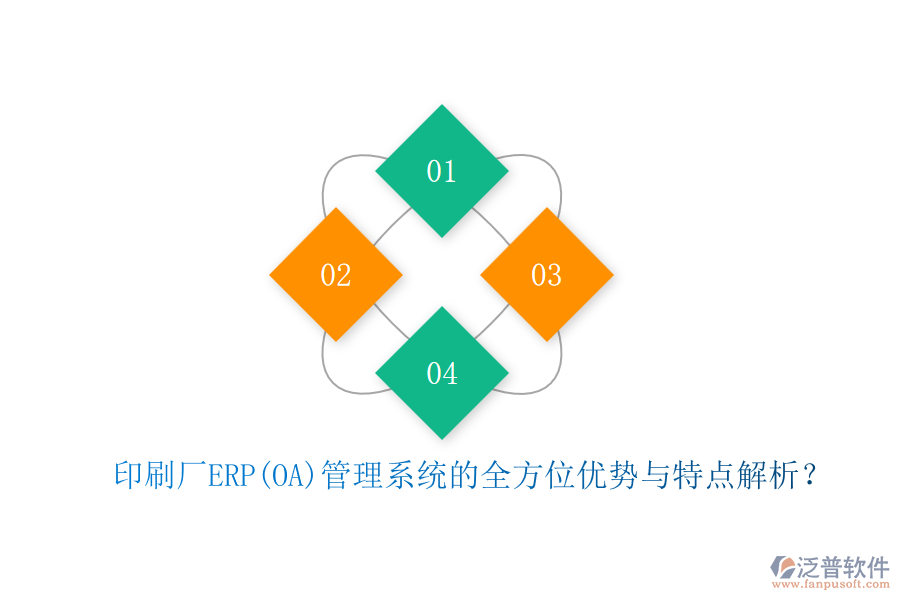 01

02

03

04

印刷厂ERP(OA)管理系统的全方位优势与特点解析？

泛普软件
www.fanpusoft.com